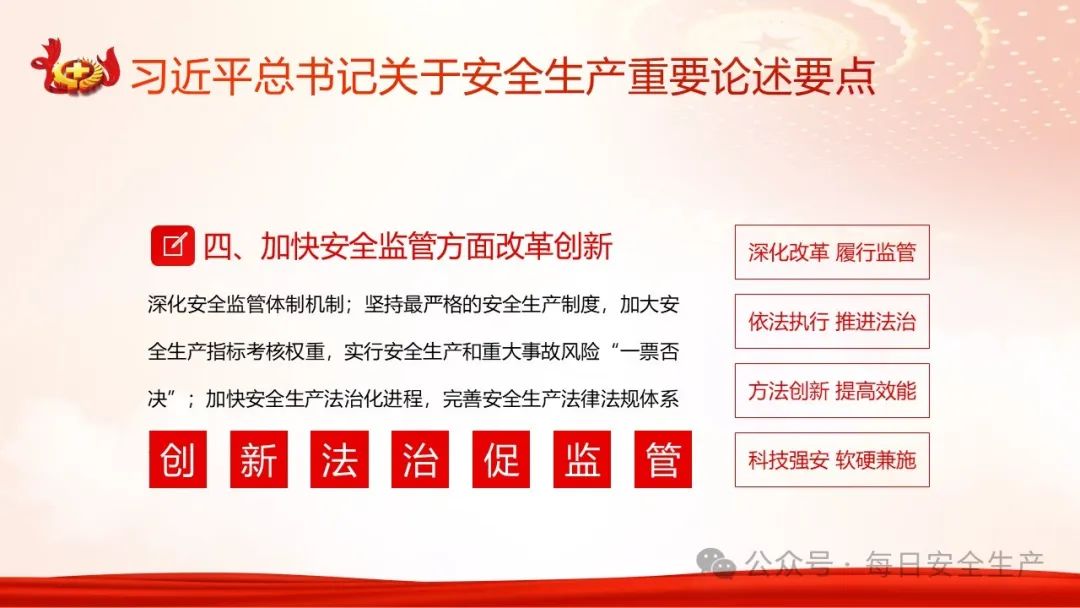 习近平总书记关于安全生产重要论述要点

四、加快安全监管方面改革创新

深化安全监管体制机制；坚持最严格的安全生产制度，加大安全生产指标考核权重，实行安全生产和重大事故风险“一票否决”；加快安全生产法治化进程，完善安全生产法律法规体系

创 新 法 治 促 监 管

深化改革 履行监管

依法执行 推进法治

方法创新 提高效能

科技强安 软硬兼施

公众号 · 每日安全生产